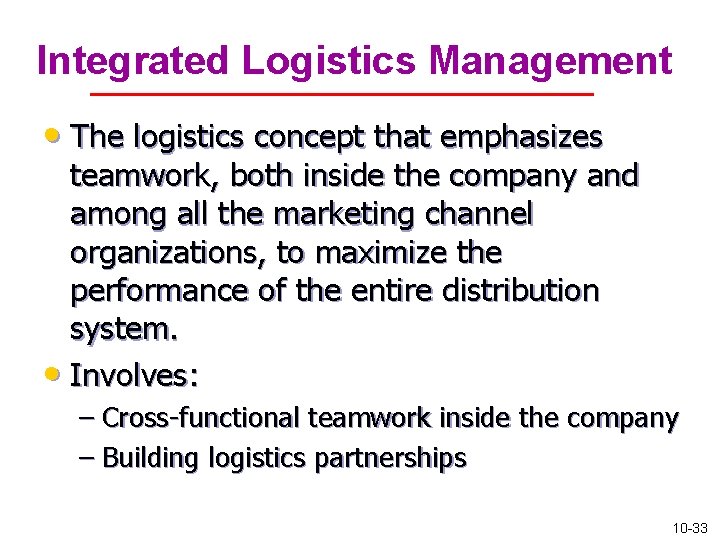 Integrated Logistics Management

• The logistics concept that emphasizes teamwork, both inside the company and among all the marketing channel organizations, to maximize the performance of the entire distribution system.

• Involves:

– Cross-functional teamwork inside the company

– Building logistics partnerships

10-33